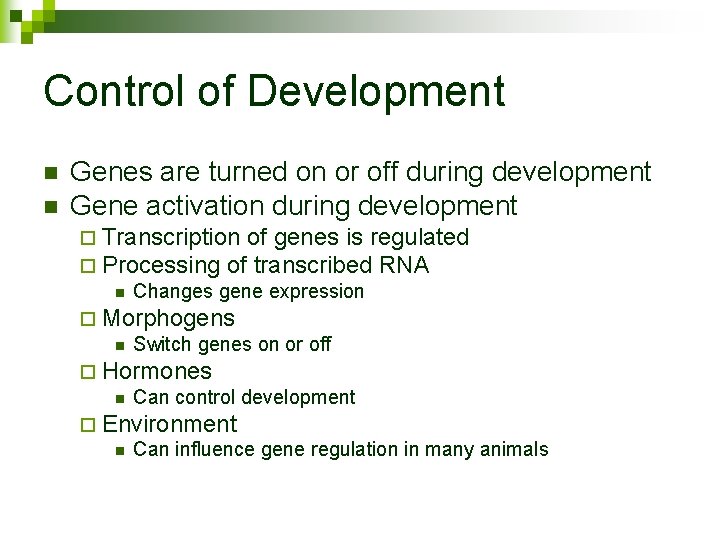 Control of Development

- Genes are turned on or off during development
- Gene activation during development
  - Transcription of genes is regulated
  - Processing of transcribed RNA
    - Changes gene expression
  - Morphogens
    - Switch genes on or off
  - Hormones
    - Can control development
  - Environment
    - Can influence gene regulation in many animals